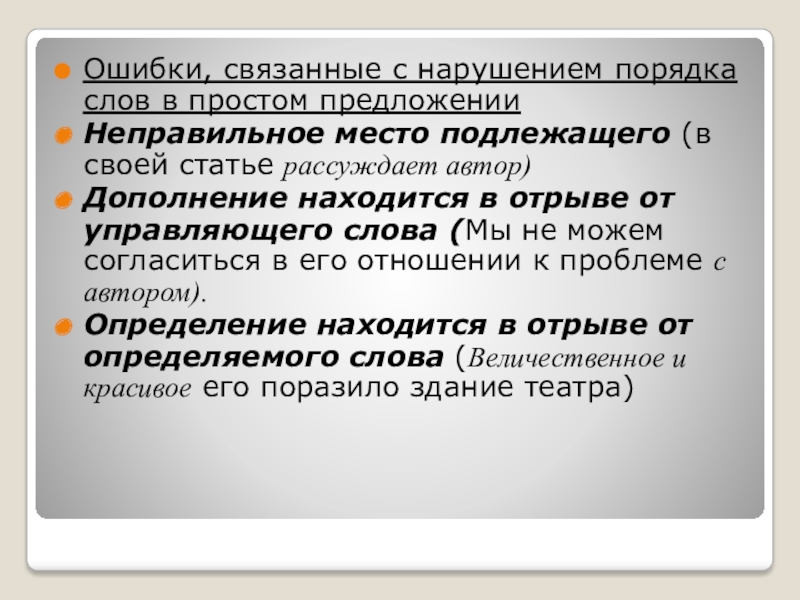 Ошибки, связанные с нарушением порядка слов в простом предложении

Неправильное место подлежащего (в своей статье рассуждает автор)

Дополнение находится в отрыве от управляющего слова (Мы не можем согласиться в его отношении к проблеме с автором).

Определение находится в отрыве от определяемого слова (Величественное и красивое его поразило здание театра)